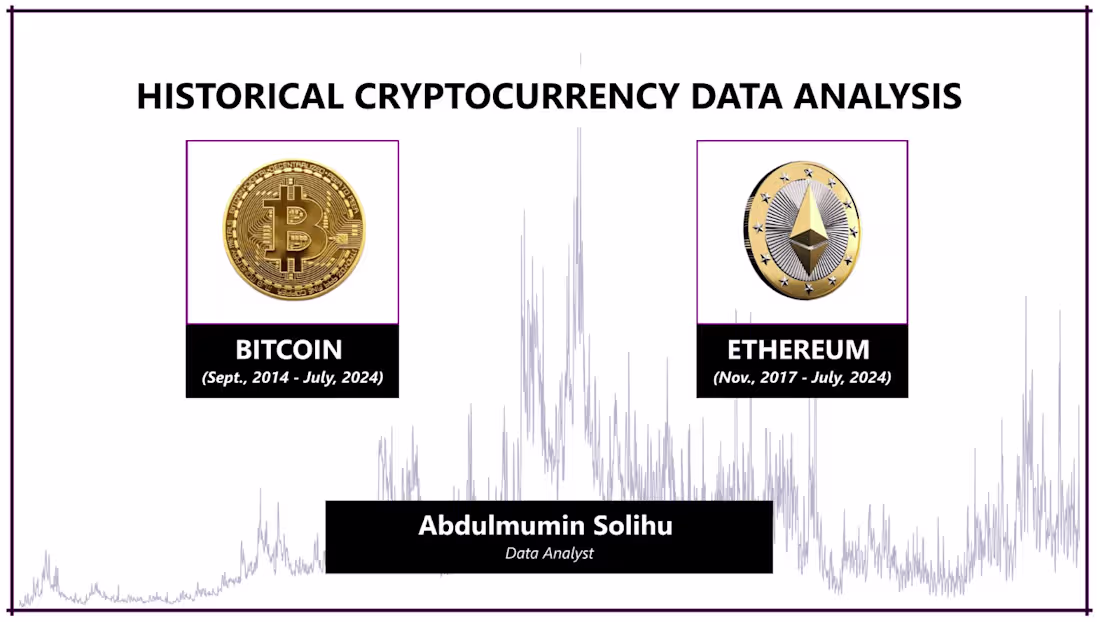 HISTORICAL CRYPTOCURRENCY DATA ANALYSIS

BITCOIN
(Sept., 2014 - July, 2024)

ETHEREUM
(Nov., 2017 - July, 2024)

Abdulmumin Solihu
Data Analyst